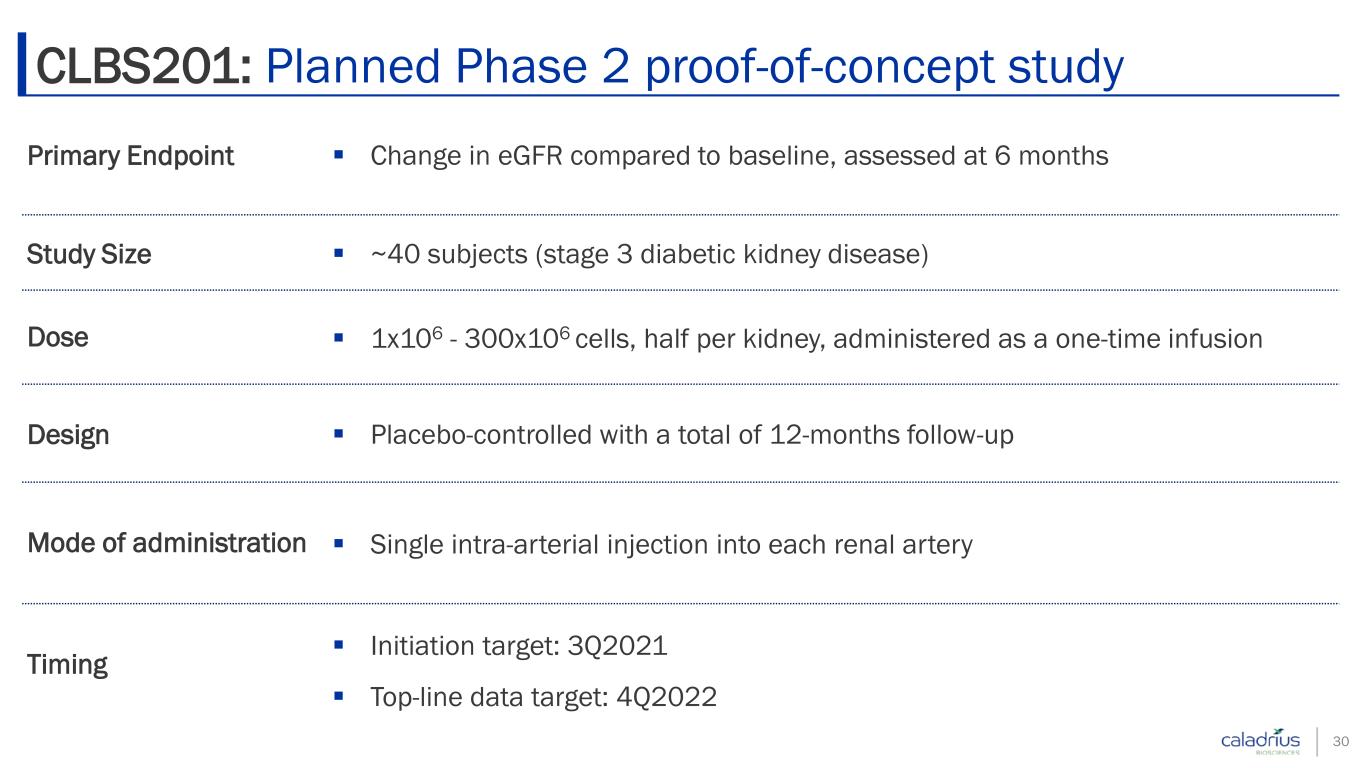 CLBS201: Planned Phase 2 proof-of-concept study

| | |
|---|---|
| Primary Endpoint | ▪ Change in eGFR compared to baseline, assessed at 6 months |
| Study Size | ▪ ~40 subjects (stage 3 diabetic kidney disease) |
| Dose | ▪ $1x10^6$ - $300x10^6$ cells, half per kidney, administered as a one-time infusion |
| Design | ▪ Placebo-controlled with a total of 12-months follow-up |
| Mode of administration | ▪ Single intra-arterial injection into each renal artery |
| Timing | ▪ Initiation target: 3Q2021 ▪ Top-line data target: 4Q2022 |

caladrius BIOSCIENCES

30